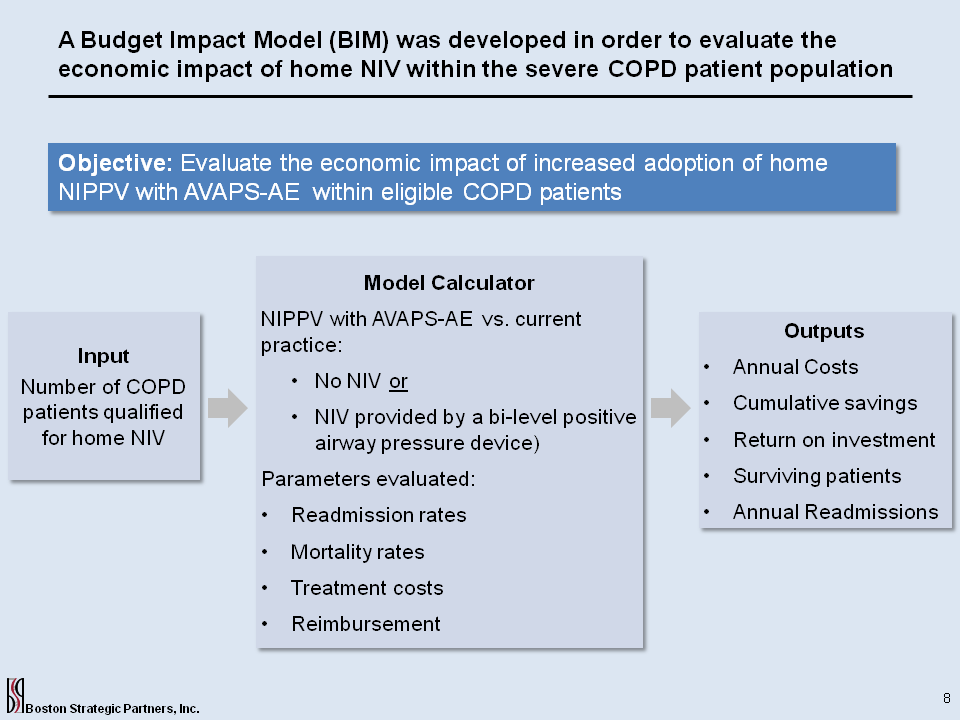 A Budget Impact Model (BIM) was developed in order to evaluate the economic impact of home NIV within the severe COPD patient population

Objective: Evaluate the economic impact of increased adoption of home NIPPV with AVAPS-AE within eligible COPD patients

Input
Number of COPD patients qualified for home NIV

Model Calculator
NIPPV with AVAPS-AE vs. current practice:
• No NIV or
• NIV provided by a bi-level positive airway pressure device)
Parameters evaluated:
• Readmission rates
• Mortality rates
• Treatment costs
• Reimbursement

Outputs
• Annual Costs
• Cumulative savings
• Return on investment
• Surviving patients
• Annual Readmissions

BSP Boston Strategic Partners, Inc.

8